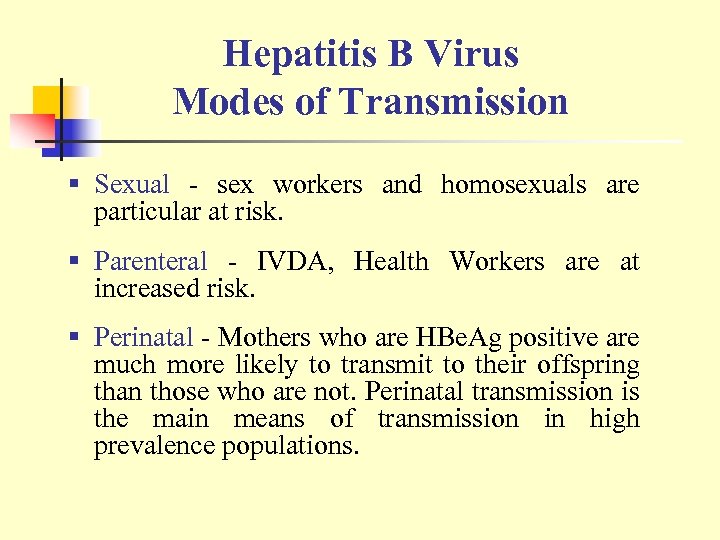 Hepatitis B Virus
Modes of Transmission

▪ Sexual - sex workers and homosexuals are particular at risk.

▪ Parenteral - IVDA, Health Workers are at increased risk.

▪ Perinatal - Mothers who are HBeAg positive are much more likely to transmit to their offspring than those who are not. Perinatal transmission is the main means of transmission in high prevalence populations.